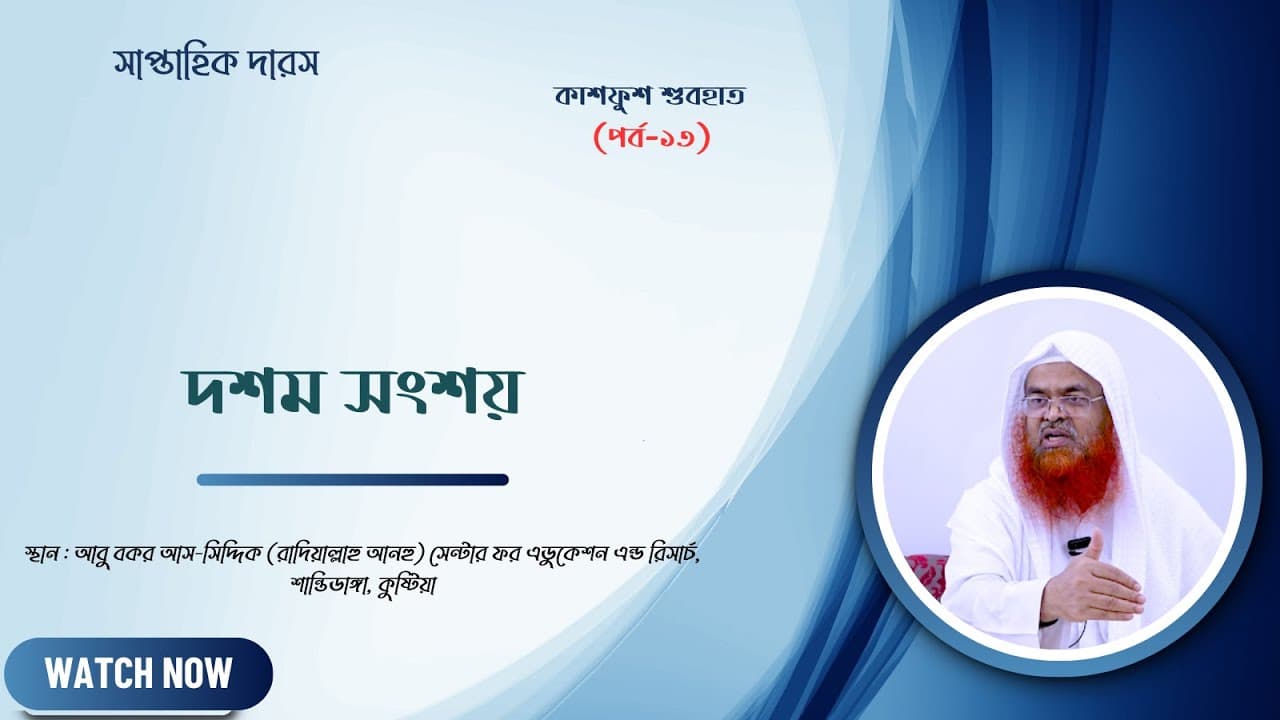 সাপ্তাহিক দারস

কাশফুশ শুবহাত
(পর্ব-১৩)

দশম সংশয়

স্থান : আবু বকর আস-সিদ্দিক (রাদিয়াল্লাহু আনহু) সেন্টার ফর এডুকেশন এন্ড রিসার্চ, শান্তিডাঙ্গা, কুষ্টিয়া

WATCH NOW